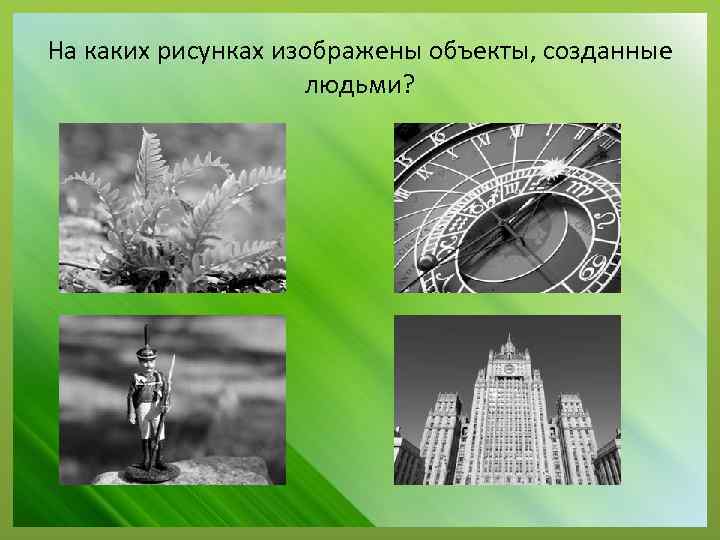 На каких рисунках изображены объекты, созданные людьми?